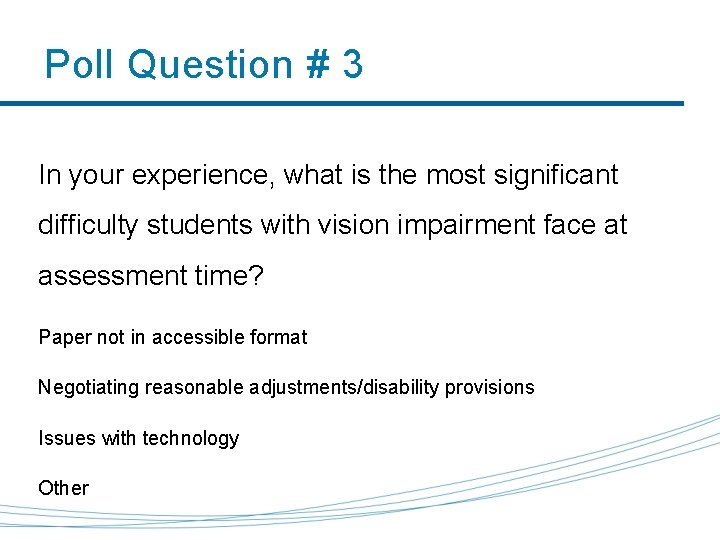 Poll Question # 3

In your experience, what is the most significant difficulty students with vision impairment face at assessment time?

Paper not in accessible format

Negotiating reasonable adjustments/disability provisions

Issues with technology

Other